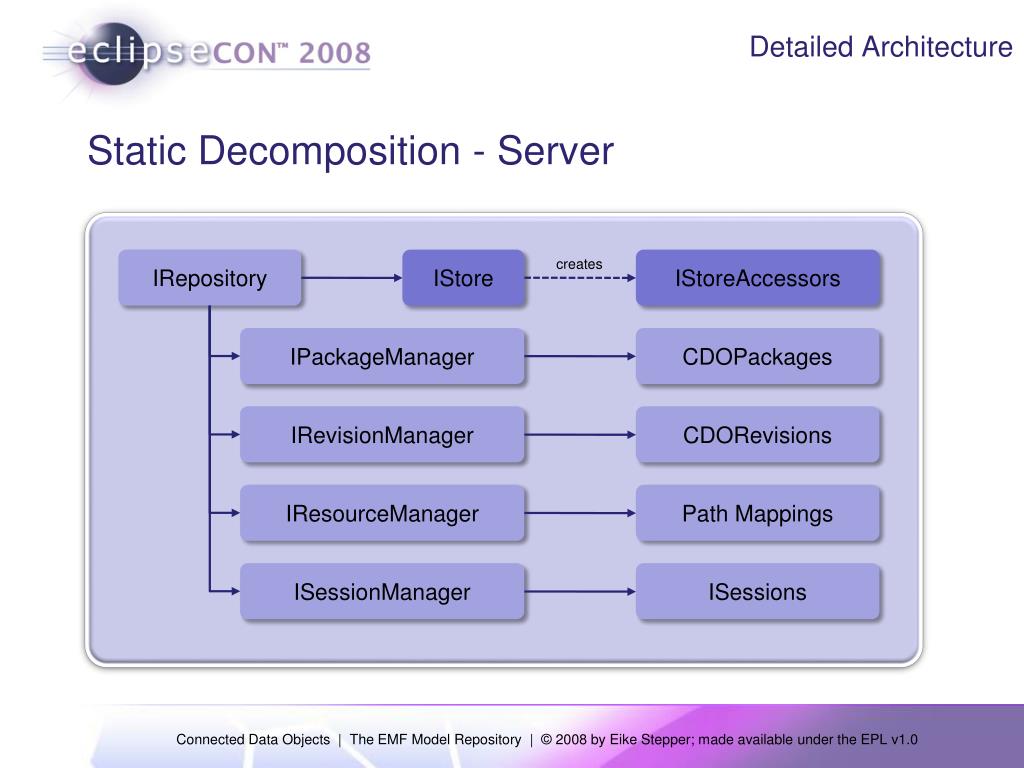 eclipseCON™ 2008

Detailed Architecture

Static Decomposition - Server

IRepository

IStore

creates

IStoreAccessors

IPackageManager

CDOPackages

IRevisionManager

CDORevisions

IResourceManager

Path Mappings

ISessionManager

ISessions

Connected Data Objects | The EMF Model Repository | © 2008 by Eike Stepper; made available under the EPL v1.0